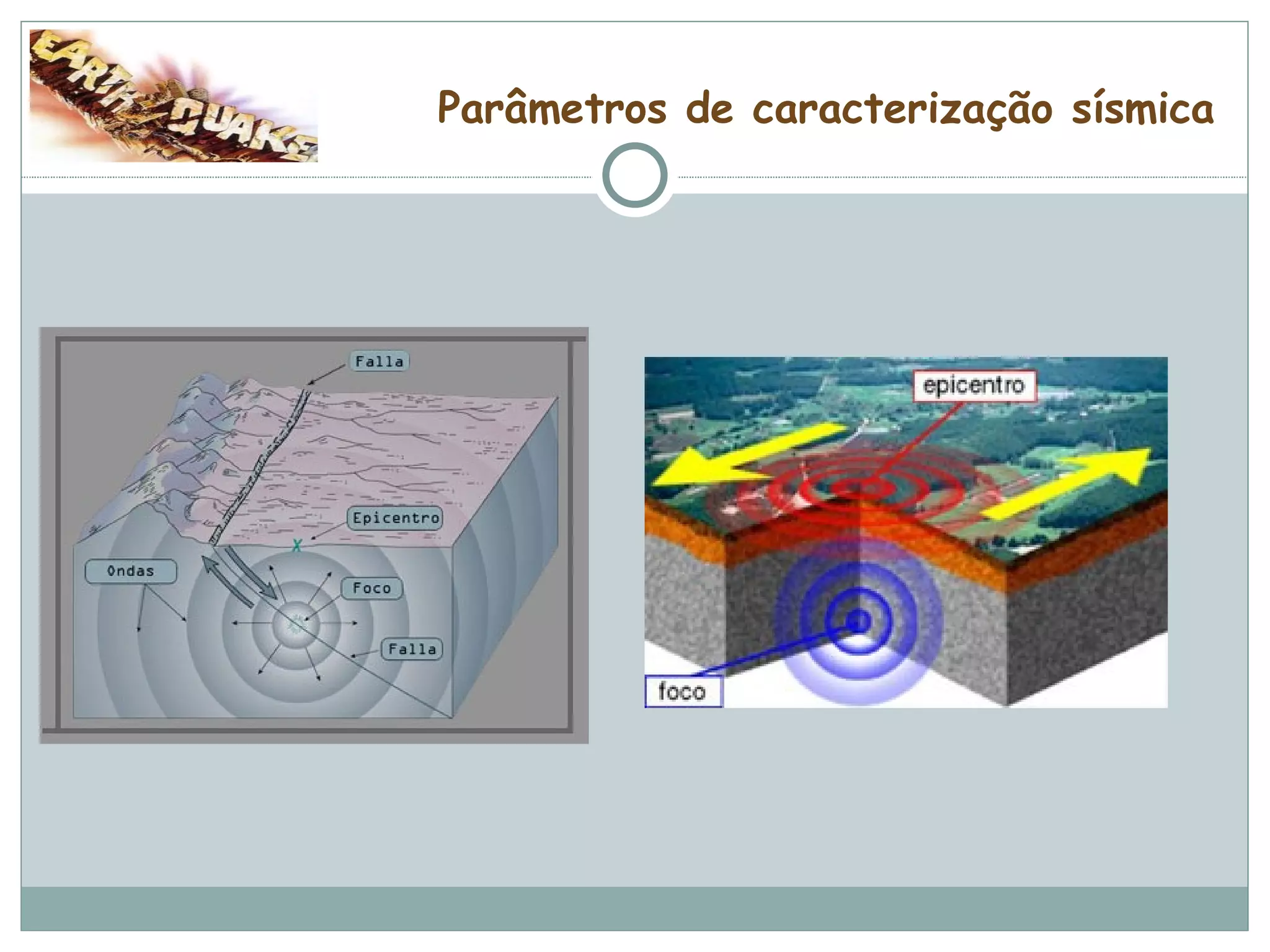 EARTHQUAKE

Parâmetros de caracterização sísmica

Falla

Epicentro

Ondas

Foco

Falla

epicentro

foco